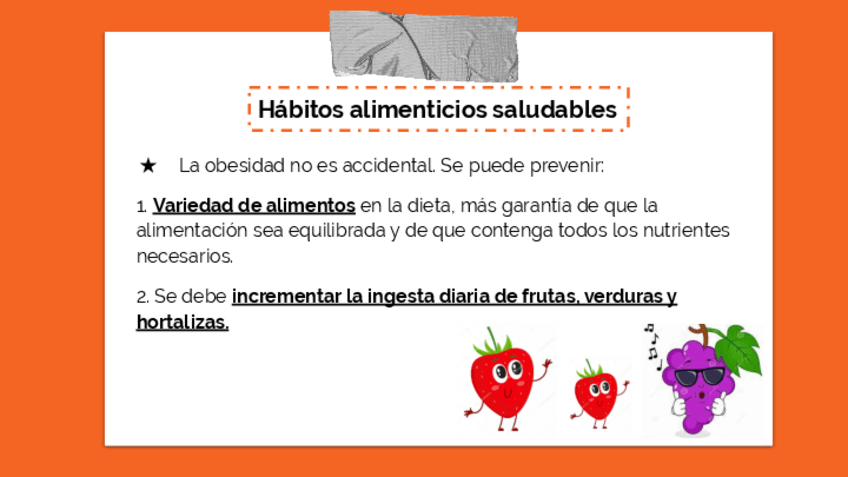 Hábitos alimenticios saludables

★ La obesidad no es accidental. Se puede prevenir:

1. Variedad de alimentos en la dieta, más garantía de que la alimentación sea equilibrada y de que contenga todos los nutrientes necesarios.

2. Se debe incrementar la ingesta diaria de frutas, verduras y hortalizas.